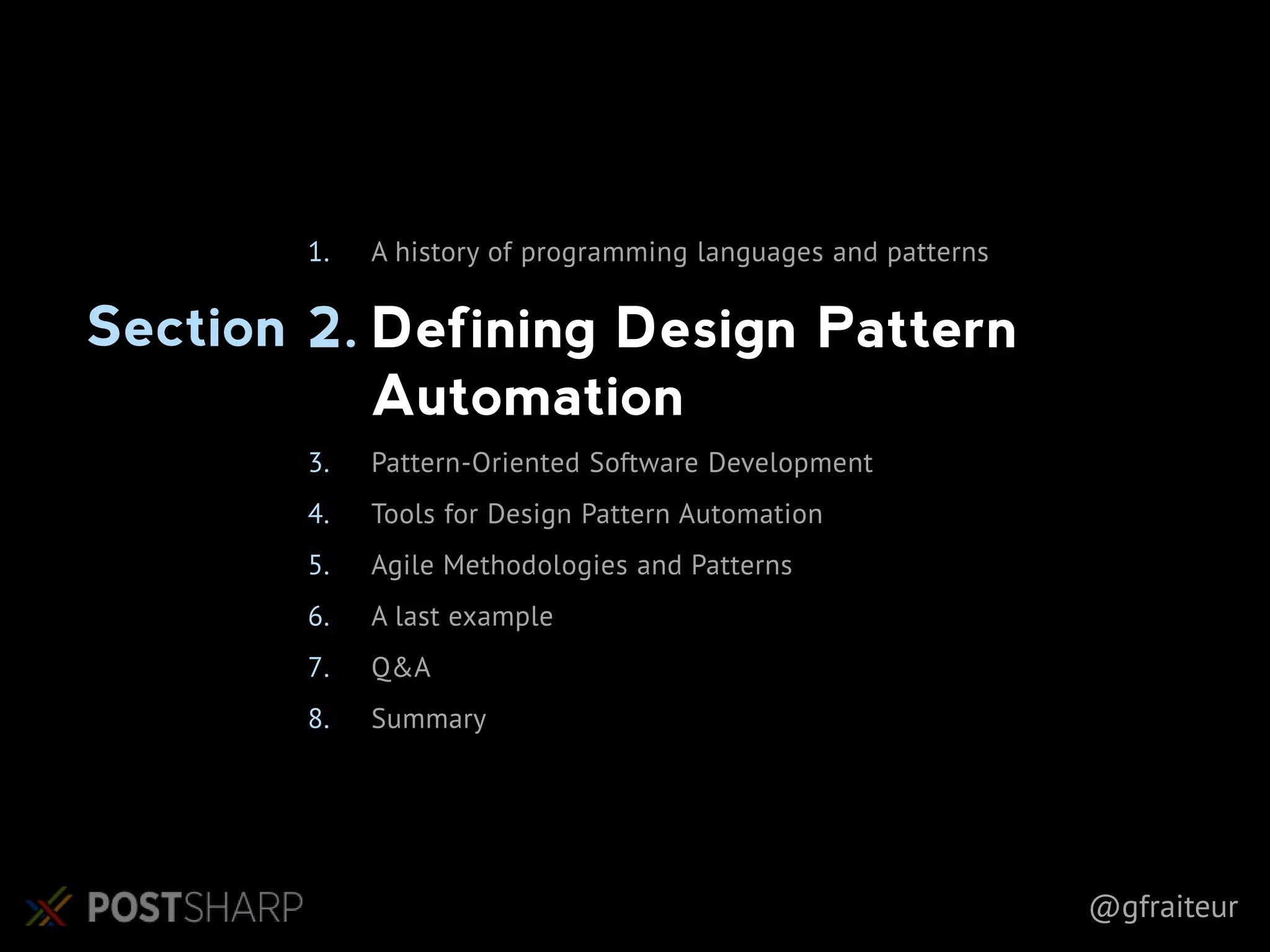 1. A history of programming languages and patterns

Section 2. Defining Design Pattern Automation

3. Pattern-Oriented Software Development

4. Tools for Design Pattern Automation

5. Agile Methodologies and Patterns

6. A last example

7. Q&A

8. Summary

POSTSHARP

@gfraiteur